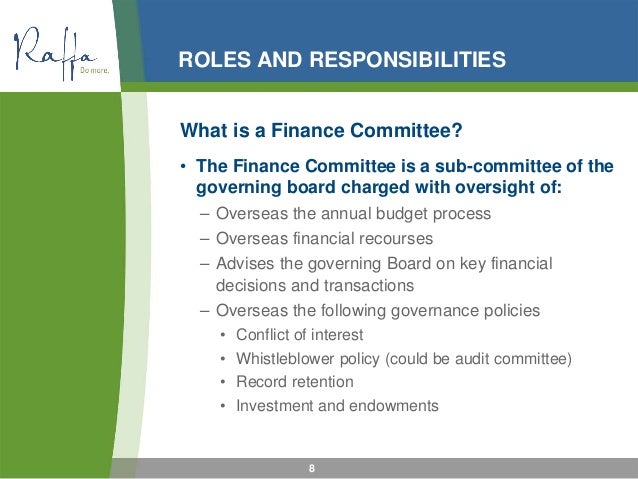 Raffa
Do more.

ROLES AND RESPONSIBILITIES

What is a Finance Committee?

• The Finance Committee is a sub-committee of the governing board charged with oversight of:
– Overseas the annual budget process
– Overseas financial recourses
– Advises the governing Board on key financial decisions and transactions
– Overseas the following governance policies
• Conflict of interest
• Whistleblower policy (could be audit committee)
• Record retention
• Investment and endowments

8